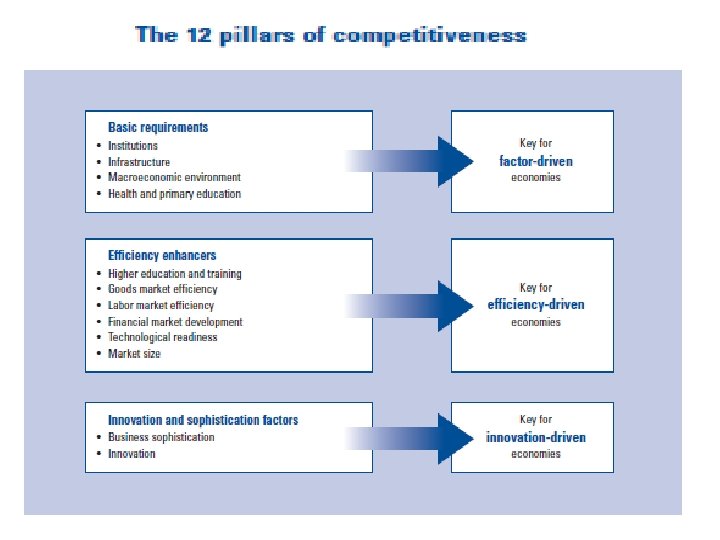 The 12 pillars of competitiveness

Basic requirements
• Institutions
• Infrastructure
• Macroeconomic environment
• Health and primary education

Key for
factor-driven
economies

Efficiency enhancers
• Higher education and training
• Goods market efficiency
• Labor market efficiency
• Financial market development
• Technological readiness
• Market size

Key for
efficiency-driven
economies

Innovation and sophistication factors
• Business sophistication
• Innovation

Key for
innovation-driven
economies